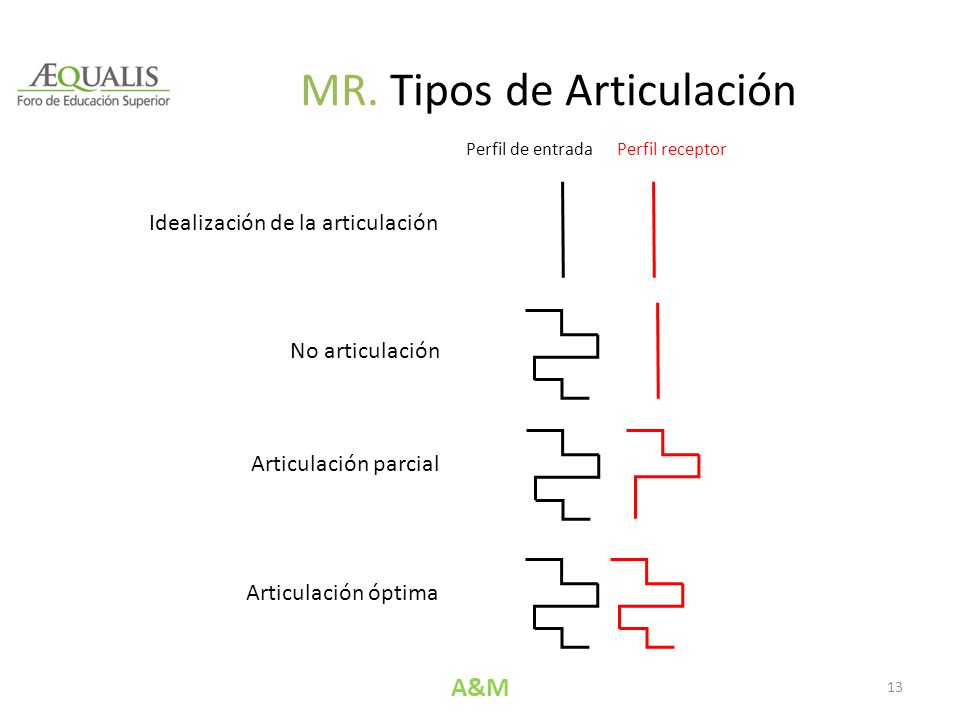 ÆQUALIS
Foro de Educación Superior

MR. Tipos de Articulación

Perfil de entrada Perfil receptor

Idealización de la articulación

No articulación

Articulación parcial

Articulación óptima

A&M

13